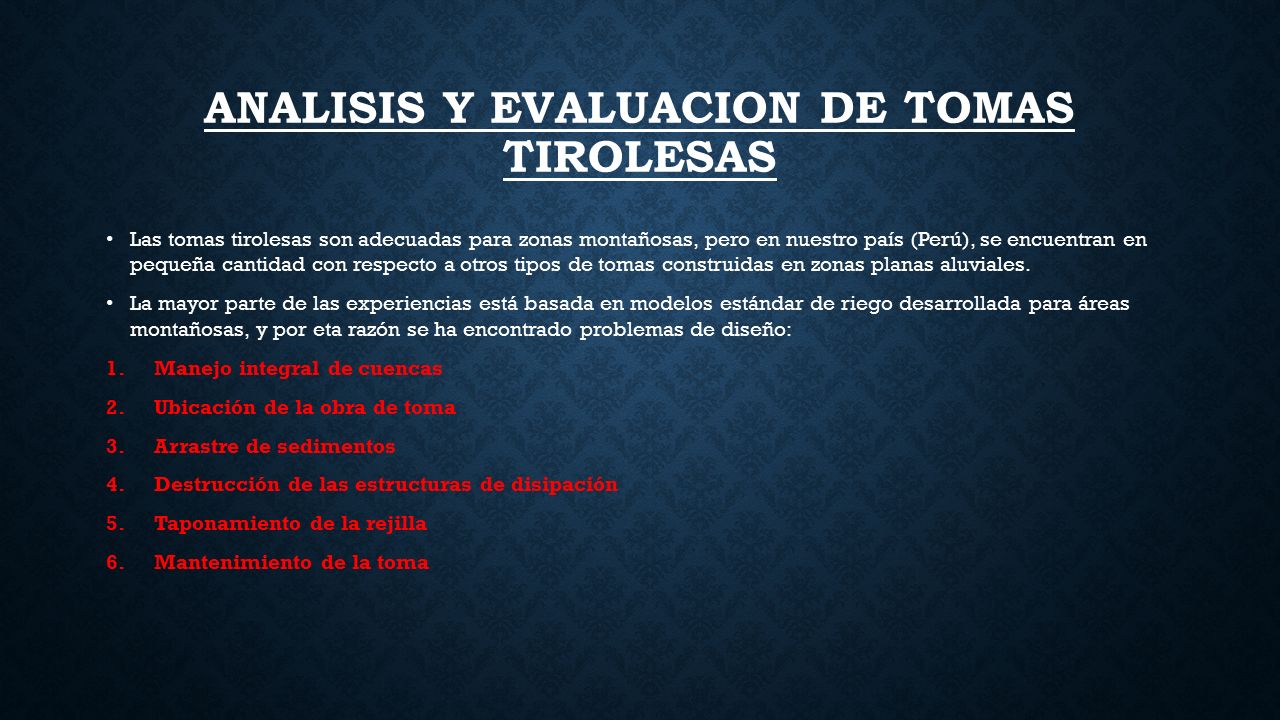 ANALISIS Y EVALUACION DE TOMAS TIROLESAS

• Las tomas tirolesas son adecuadas para zonas montañosas, pero en nuestro país (Perú), se encuentran en pequeña cantidad con respecto a otros tipos de tomas construidas en zonas planas aluviales.

• La mayor parte de las experiencias está basada en modelos estándar de riego desarrollada para áreas montañosas, y por eta razón se ha encontrado problemas de diseño:

1. Manejo integral de cuencas

2. Ubicación de la obra de toma

3. Arrastre de sedimentos

4. Destrucción de las estructuras de disipación

5. Taponamiento de la rejilla

6. Mantenimiento de la toma